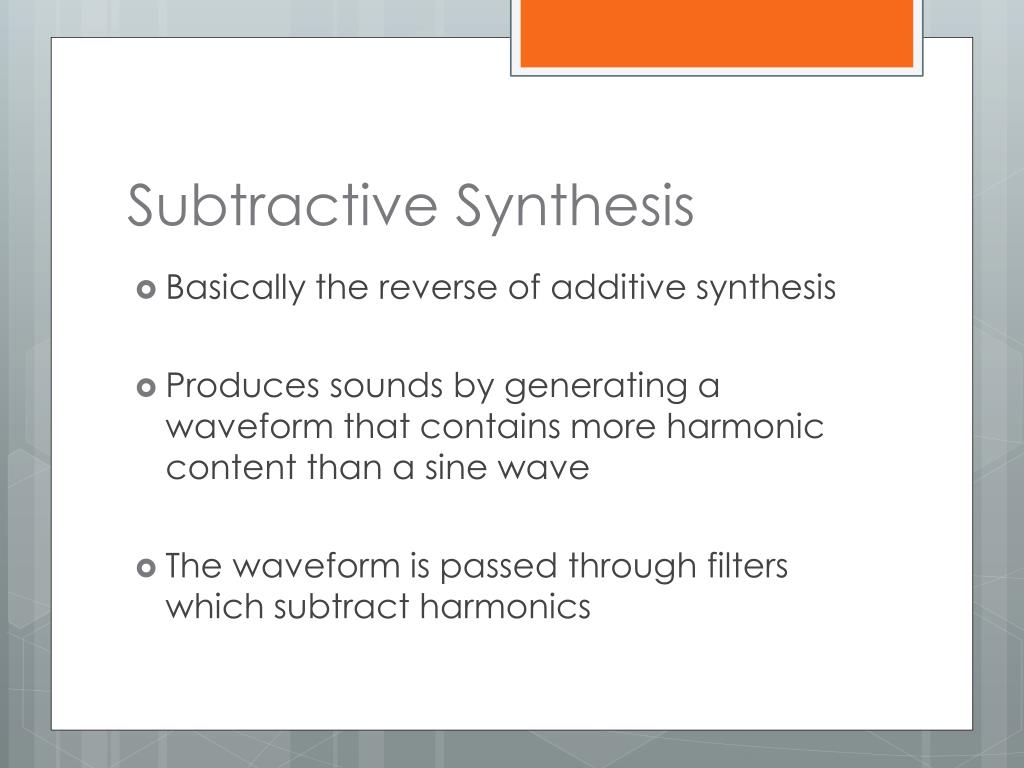 Subtractive Synthesis

Basically the reverse of additive synthesis

Produces sounds by generating a waveform that contains more harmonic content than a sine wave

The waveform is passed through filters which subtract harmonics